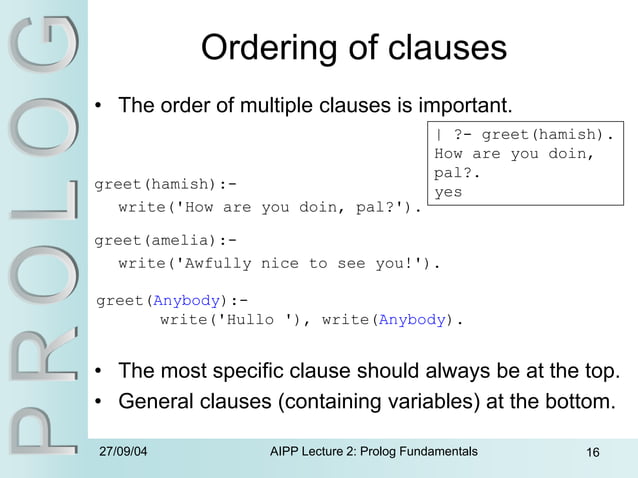 PROLOG

Ordering of clauses

• The order of multiple clauses is important.

| ?- greet(hamish).
How are you doin, pal?.
yes

greet(hamish):-
write('How are you doin, pal?').

greet(amelia):-
write('Awfully nice to see you!').

greet(Anybody):-
write('Hullo '), write(Anybody).

• The most specific clause should always be at the top.
• General clauses (containing variables) at the bottom.

27/09/04 AIPP Lecture 2: Prolog Fundamentals 16